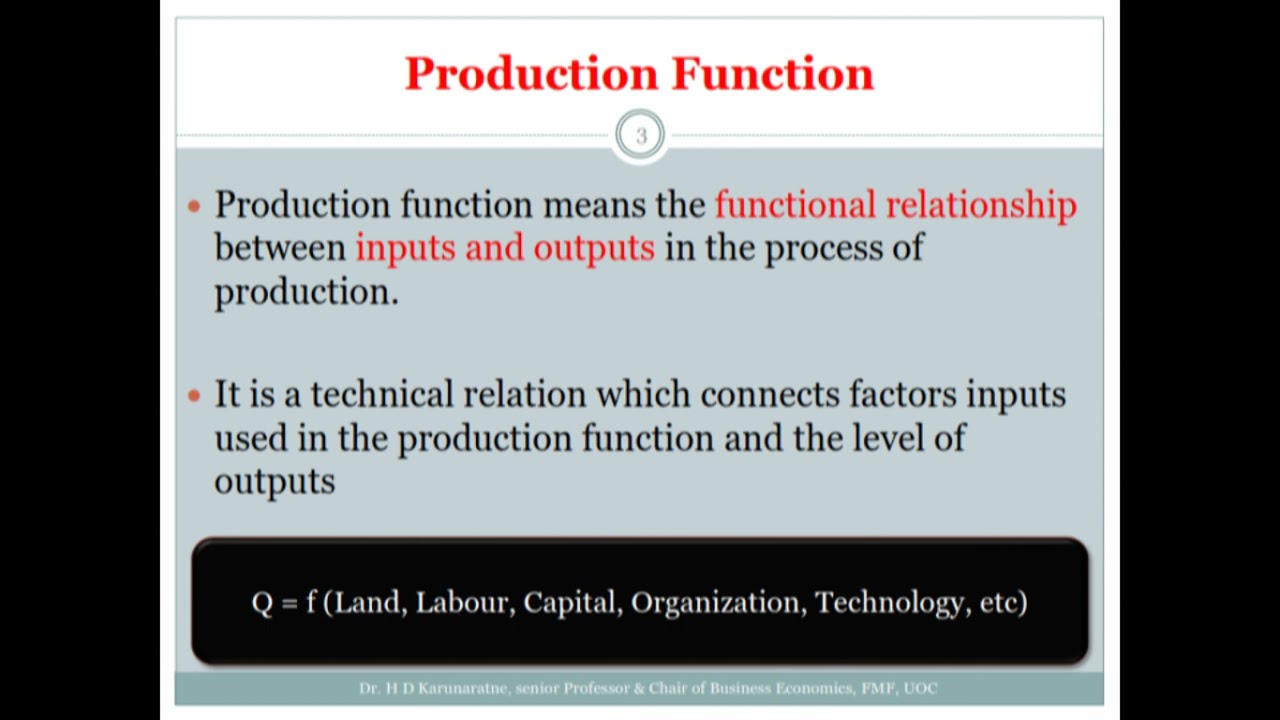 Production Function

3

• Production function means the functional relationship between inputs and outputs in the process of production.

• It is a technical relation which connects factors inputs used in the production function and the level of outputs

Q = f (Land, Labour, Capital, Organization, Technology, etc)

Dr. H D Karunaratne, senior Professor & Chair of Business Economics, FMF, UOC